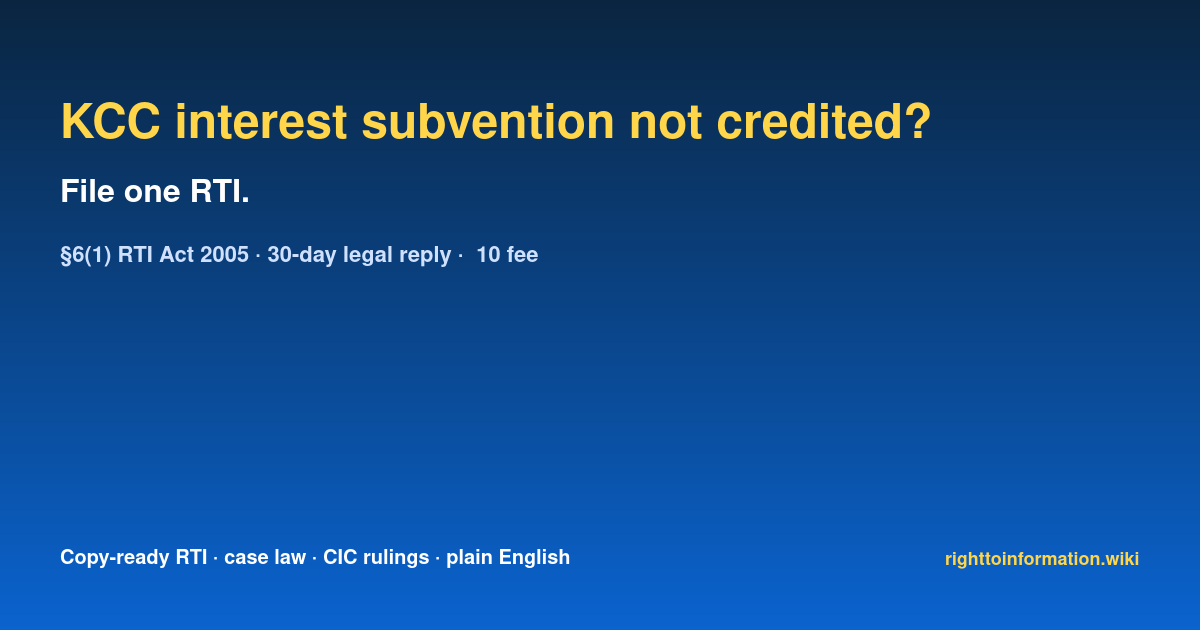 KCC interest subvention not credited?

File one RTI.

§6(1) RTI Act 2005 · 30-day legal reply ·  10 fee

Copy-ready RTI · case law · CIC rulings · plain English

righttoinformation.wiki